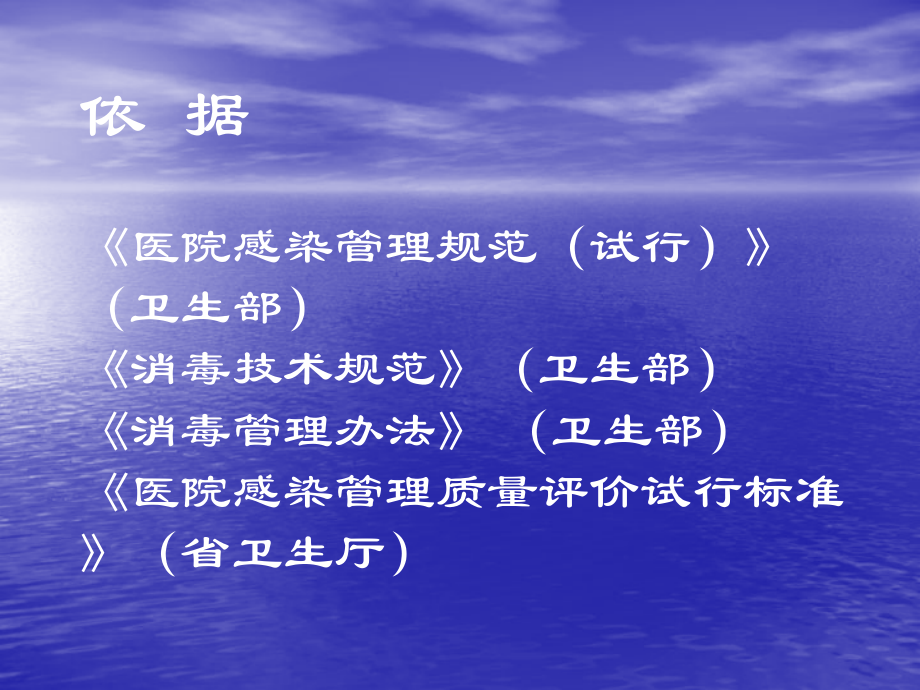 依 据

《医院感染管理规范（试行）》（卫生部）

《消毒技术规范》（卫生部）

《消毒管理办法》（卫生部）

《医院感染管理质量评价试行标准》（省卫生厅）